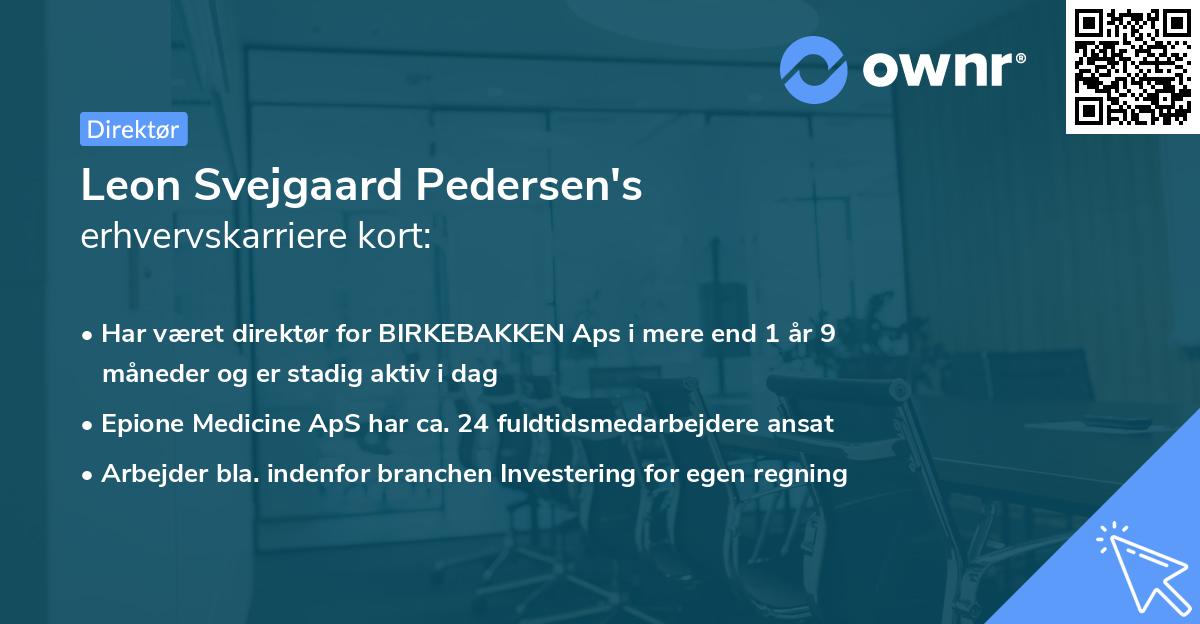 ownr®

Direktør

Leon Svejgaard Pedersen's
erhvervskarriere kort:

• Har været direktør for BIRKEBAKKEN Aps i mere end 1 år 9 måneder og er stadig aktiv i dag
• Epione Medicine ApS har ca. 24 fuldtidsmedarbejdere ansat
• Arbejder bla. indenfor branchen Investering for egen regning